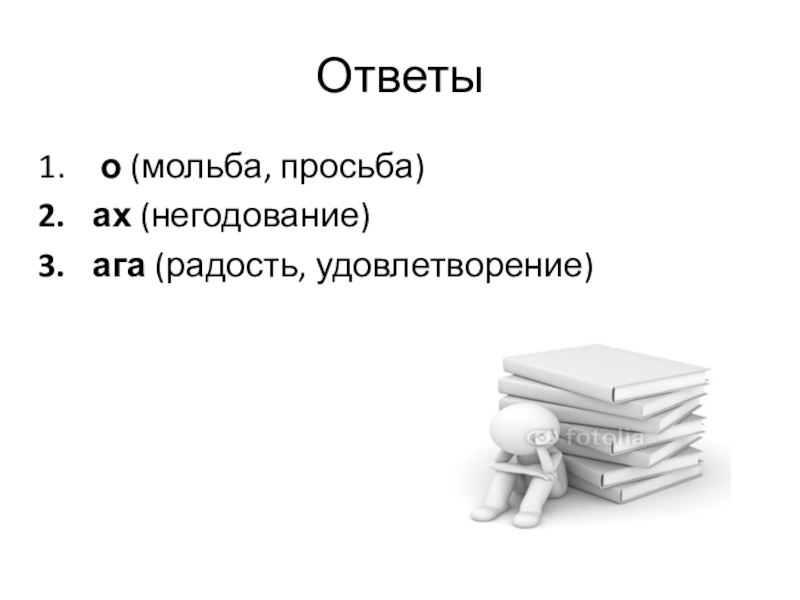 Ответы

1. о (мольба, просьба)
2. ах (негодование)
3. ага (радость, удовлетворение)

fotolia